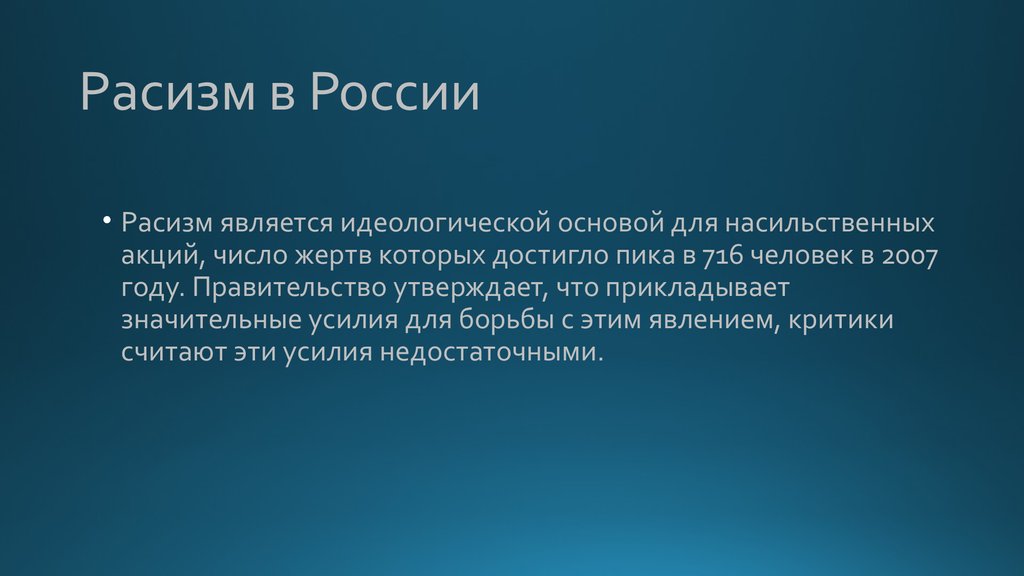 Расизм в России

• Расизм является идеологической основой для насильственных акций, число жертв которых достигло пика в 716 человек в 2007 году. Правительство утверждает, что прикладывает значительные усилия для борьбы с этим явлением, критики считают эти усилия недостаточными.